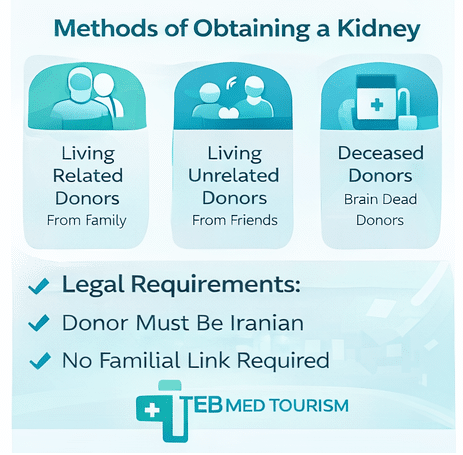 Methods of Obtaining a Kidney

Living Related Donors
From Family

Living Unrelated Donors
From Friends

Deceased Donors
Brain Dead Donors

Legal Requirements:

Donor Must Be Iranian

No Familial Link Required

TEB MED TOURISM